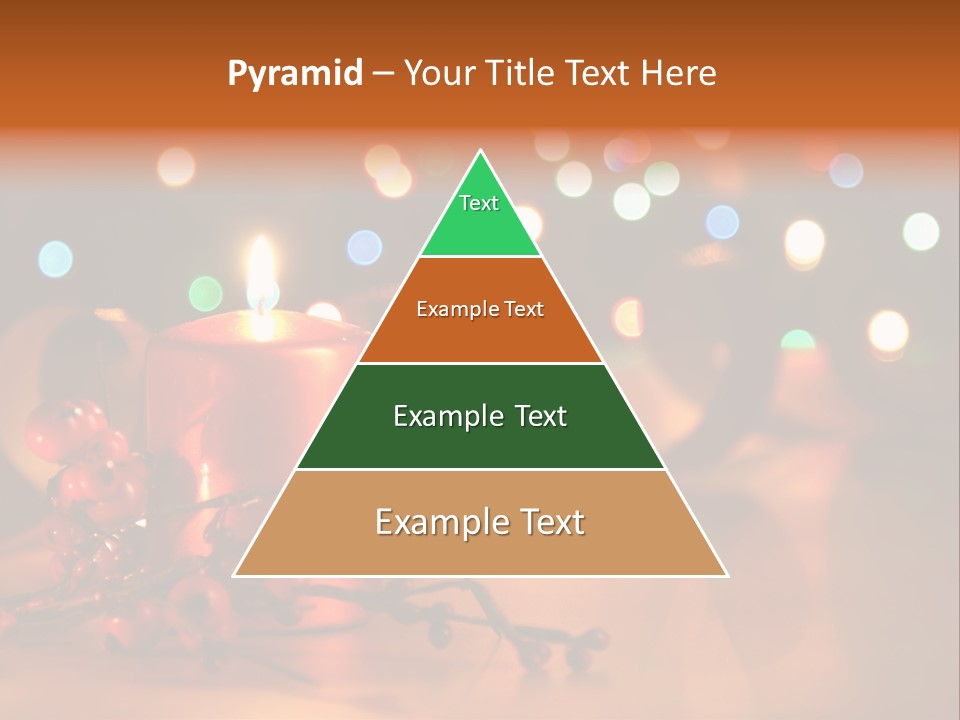 Pyramid – Your Title Text Here

Text

Example Text

Example Text

Example Text